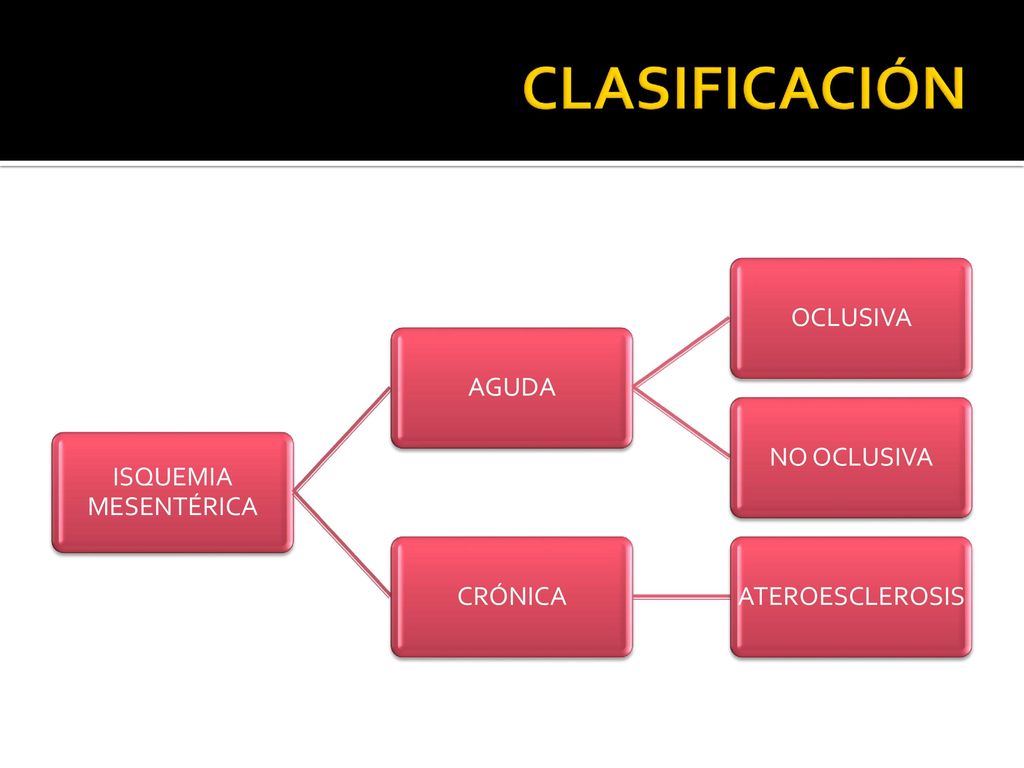 CLASIFICACIÓN

ISQUEMIA MESENTÉRICA

AGUDA

OCLUSIVA

NO OCLUSIVA

CRÓNICA

ATEROESCLEROSIS